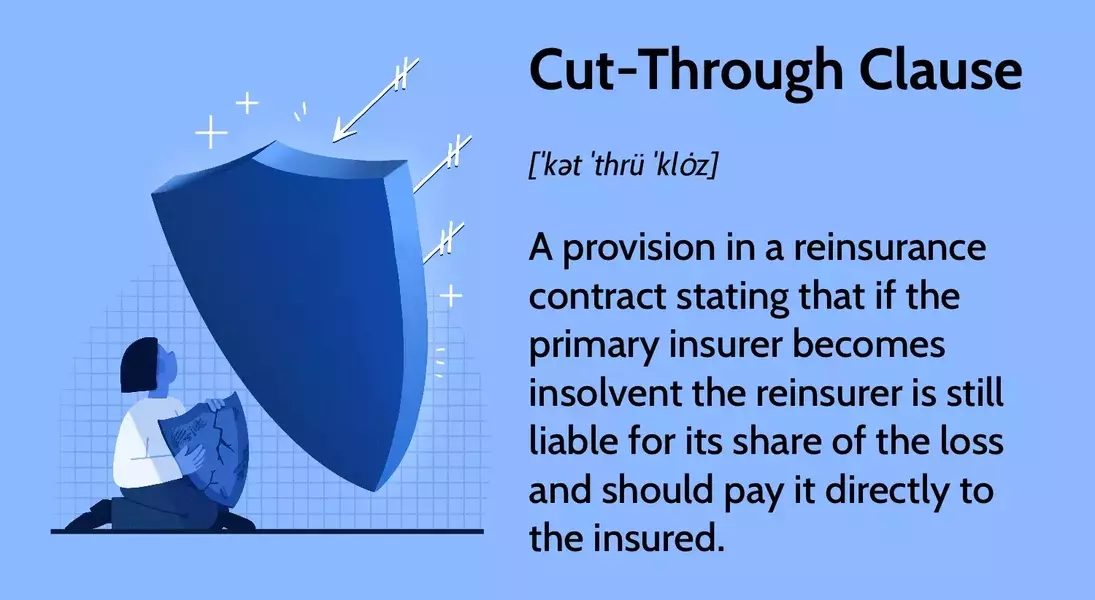 Cut-Through Clause

[ˈkət ˈthrü ˈklȯz]

A provision in a reinsurance contract stating that if the primary insurer becomes insolvent the reinsurer is still liable for its share of the loss and should pay it directly to the insured.